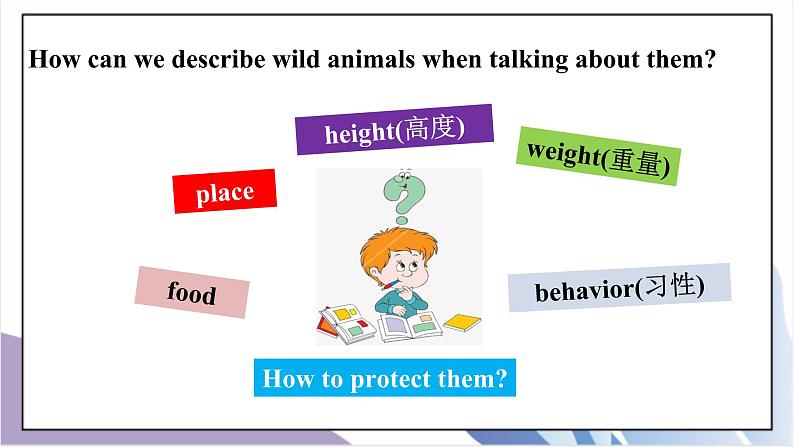 How can we describe wild animals when talking about them?

height(高度)

weight(重量)

place

food

behavior(习性)

How to protect them?